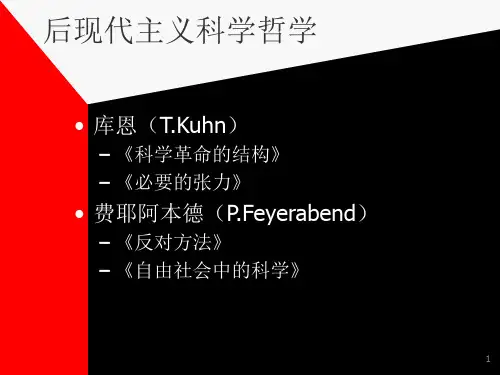 后现代主义科学哲学

• 库恩（T.Kuhn）
– 《科学革命的结构》
– 《必要的张力》
• 费耶阿本德（P.Feyerabend）
– 《反对方法》
– 《自由社会中的科学》

1